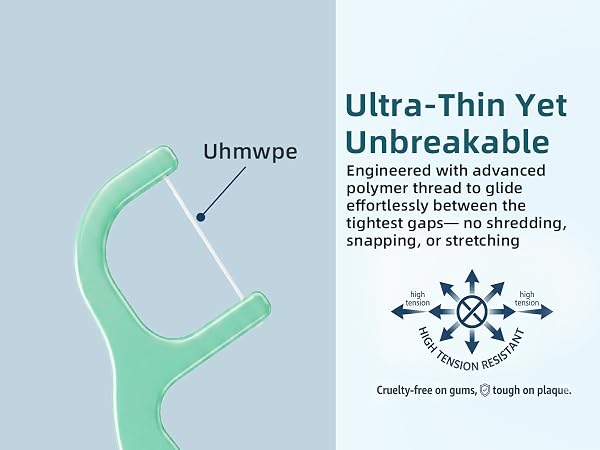 Uhmwpe

Ultra-Thin Yet Unbreakable

Engineered with advanced polymer thread to glide effortlessly between the tightest gaps— no shredding, snapping, or stretching

high tension

high tension

HIGH TENSION RESISTANT

Cruelty-free on gums, tough on plaque.